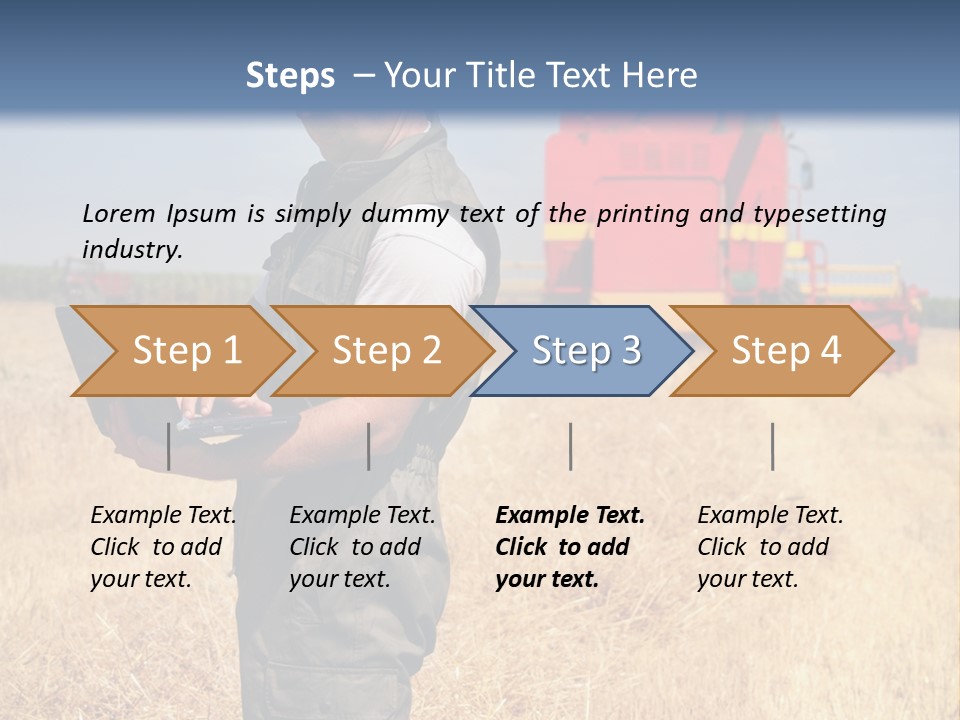 Steps – Your Title Text Here

Lorem Ipsum is simply dummy text of the printing and typesetting industry.

Step 1

Step 2

Step 3

Step 4

Example Text. Click to add your text.

Example Text. Click to add your text.

Example Text. Click to add your text.

Example Text. Click to add your text.